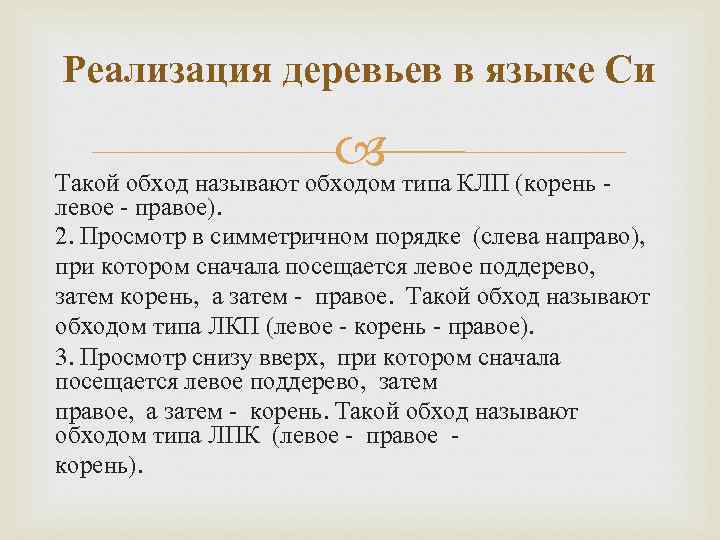 Реализация деревьев в языке Си

Такой обход называют обходом типа КЛП (корень - левое - правое).

2. Просмотр в симметричном порядке (слева направо), при котором сначала посещается левое поддерево, затем корень, а затем - правое. Такой обход называют обходом типа ЛКП (левое - корень - правое).

3. Просмотр снизу вверх, при котором сначала посещается левое поддерево, затем правое, а затем - корень. Такой обход называют обходом типа ЛПК (левое - правое - корень).